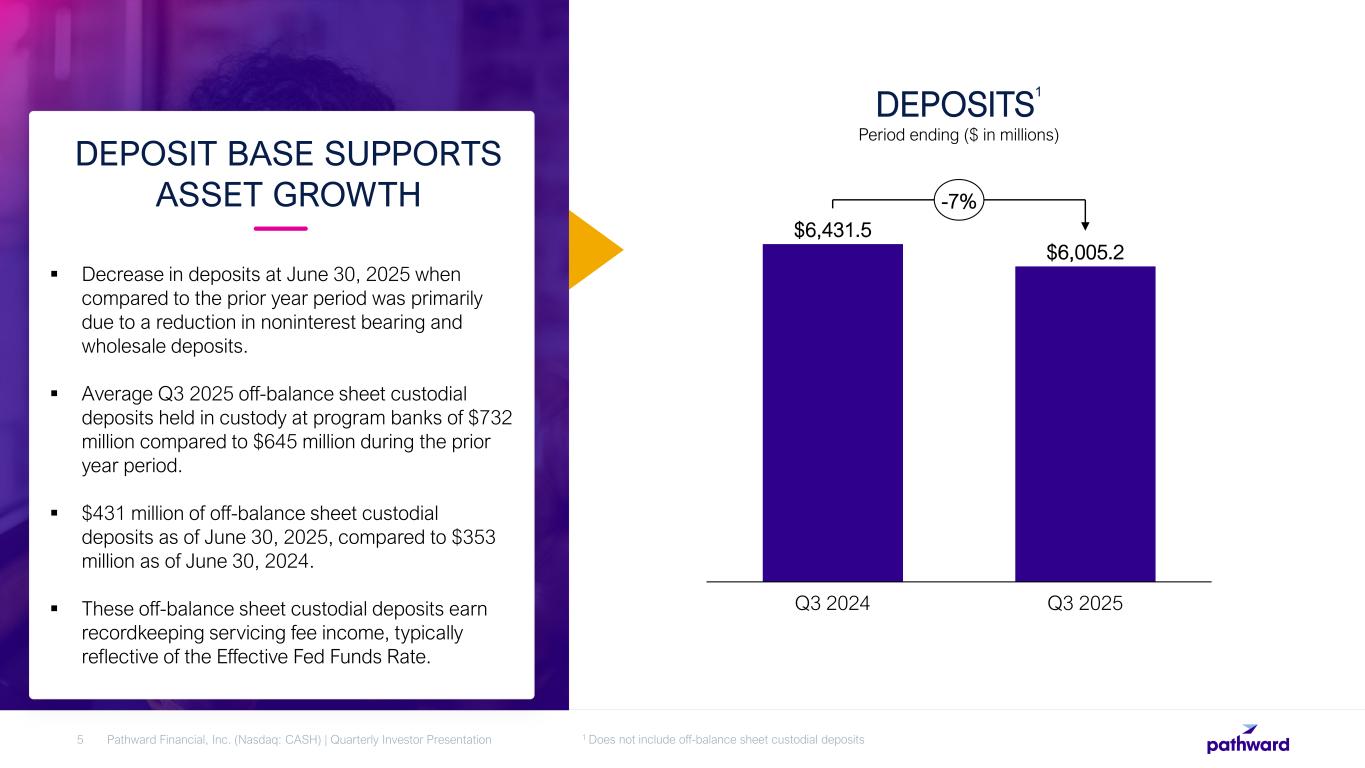 DEPOSIT BASE SUPPORTS ASSET GROWTH

▪ Decrease in deposits at June 30, 2025 when compared to the prior year period was primarily due to a reduction in noninterest bearing and wholesale deposits.

▪ Average Q3 2025 off-balance sheet custodial deposits held in custody at program banks of $732 million compared to $645 million during the prior year period.

▪ $431 million of off-balance sheet custodial deposits as of June 30, 2025, compared to $353 million as of June 30, 2024.

▪ These off-balance sheet custodial deposits earn recordkeeping servicing fee income, typically reflective of the Effective Fed Funds Rate.

DEPOSITS$^1$
Period ending ($ in millions)

-7%

$6,431.5
$6,005.2

Q3 2024
Q3 2025

5 Pathward Financial, Inc. (Nasdaq: CASH) | Quarterly Investor Presentation

$^1$ Does not include off-balance sheet custodial deposits

pathward